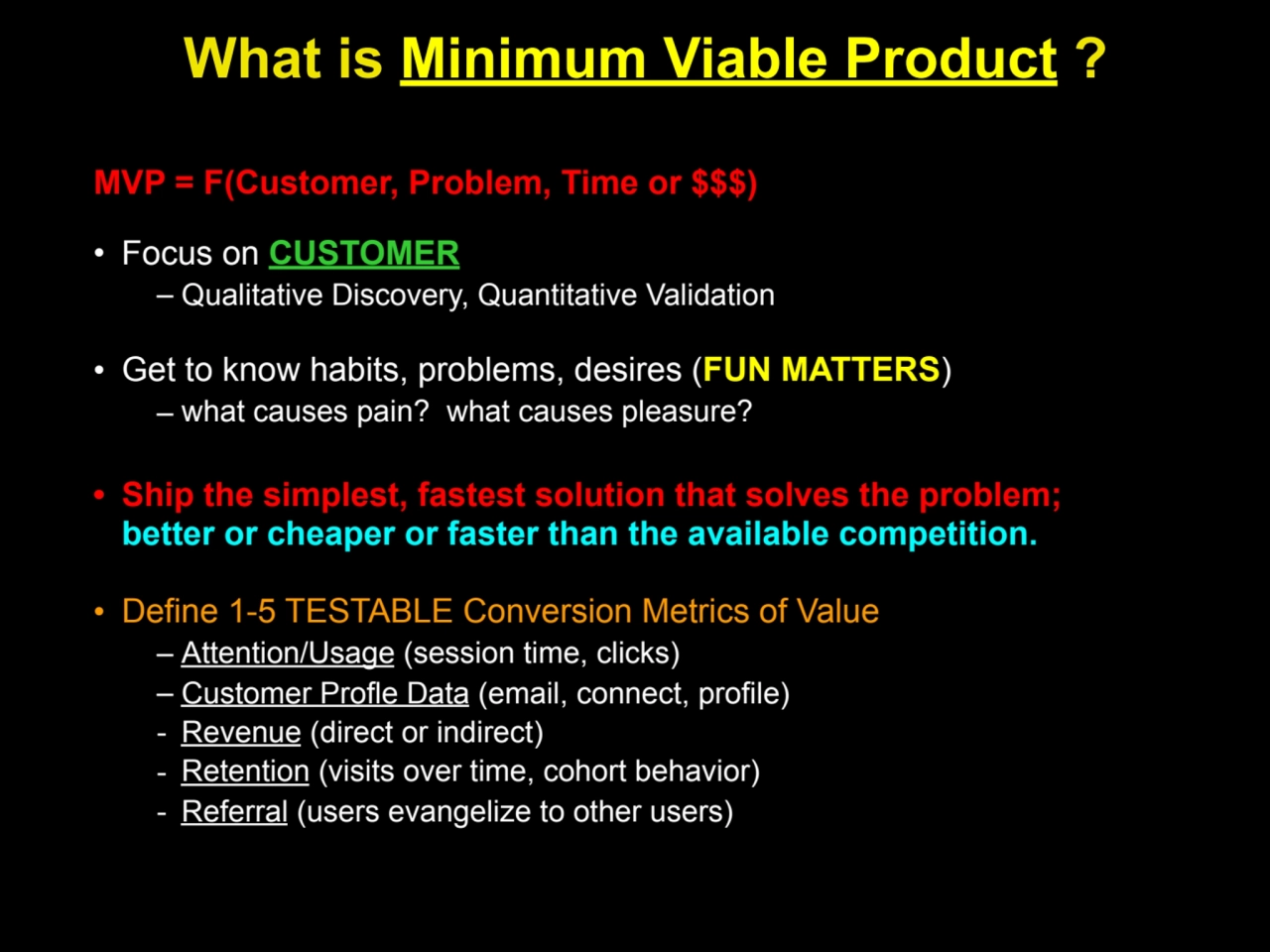 What is Minimum Viable Product ?

MVP = F(Customer, Problem, Time or $$$)

• Focus on CUSTOMER
– Qualitative Discovery, Quantitative Validation

• Get to know habits, problems, desires (FUN MATTERS)
– what causes pain? what causes pleasure?

• Ship the simplest, fastest solution that solves the problem; better or cheaper or faster than the available competition.

• Define 1-5 TESTABLE Conversion Metrics of Value
– Attention/Usage (session time, clicks)
– Customer Profle Data (email, connect, profile)
- Revenue (direct or indirect)
- Retention (visits over time, cohort behavior)
- Referral (users evangelize to other users)